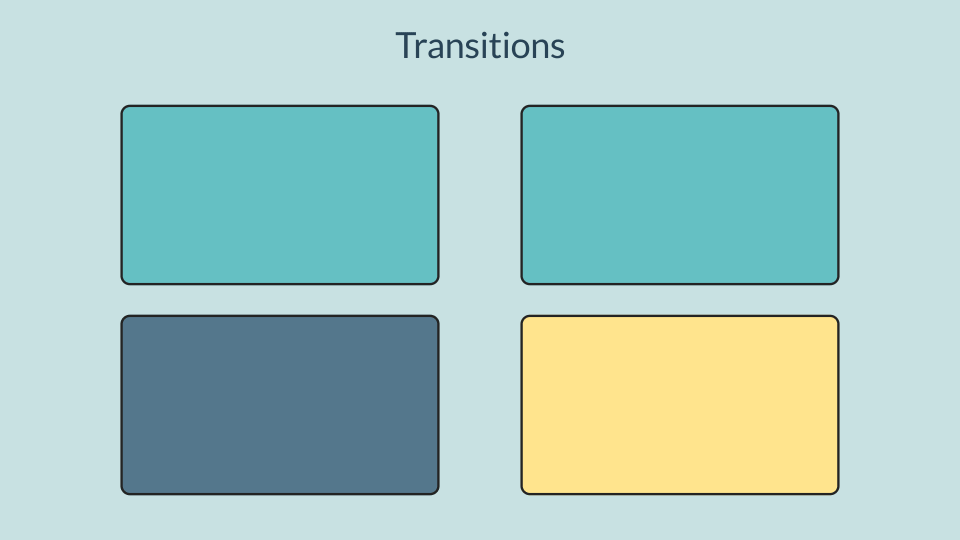 Transitions